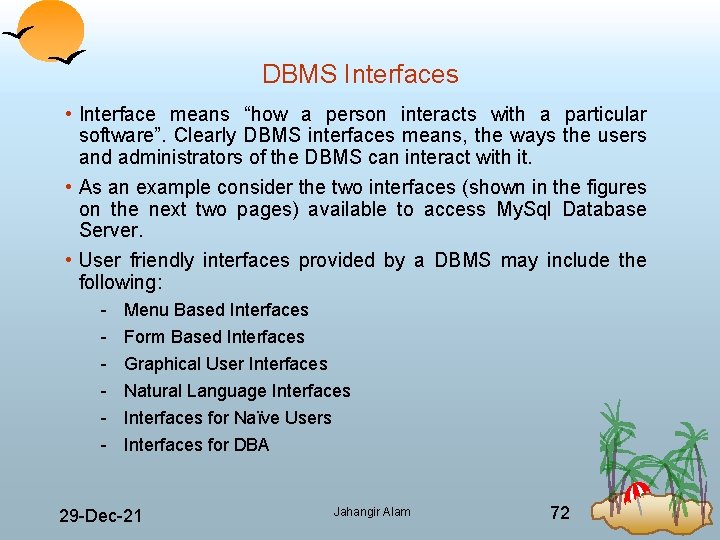 DBMS Interfaces

• Interface means “how a person interacts with a particular software”. Clearly DBMS interfaces means, the ways the users and administrators of the DBMS can interact with it.

• As an example consider the two interfaces (shown in the figures on the next two pages) available to access MySql Database Server.

• User friendly interfaces provided by a DBMS may include the following:

- Menu Based Interfaces
- Form Based Interfaces
- Graphical User Interfaces
- Natural Language Interfaces
- Interfaces for Naïve Users
- Interfaces for DBA

29-Dec-21

Jahangir Alam

72